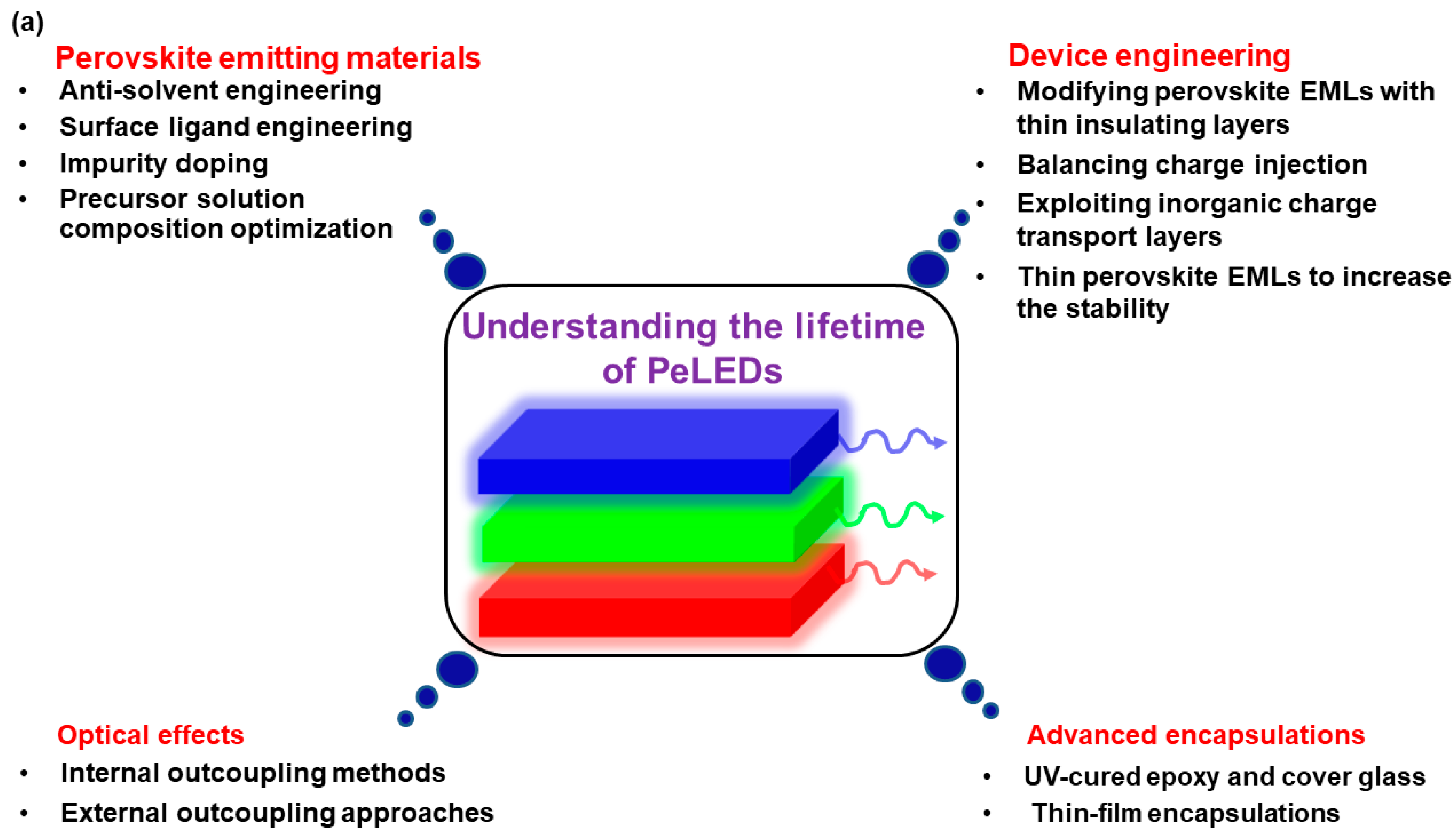 (a)

Perovskite emitting materials
• Anti-solvent engineering
• Surface ligand engineering
• Impurity doping
• Precursor solution composition optimization

Device engineering
• Modifying perovskite EMLs with thin insulating layers
• Balancing charge injection
• Exploiting inorganic charge transport layers
• Thin perovskite EMLs to increase the stability

Understanding the lifetime of PeLEDs

Optical effects
• Internal outcoupling methods
• External outcoupling approaches

Advanced encapsulations
• UV-cured epoxy and cover glass
• Thin-film encapsulations